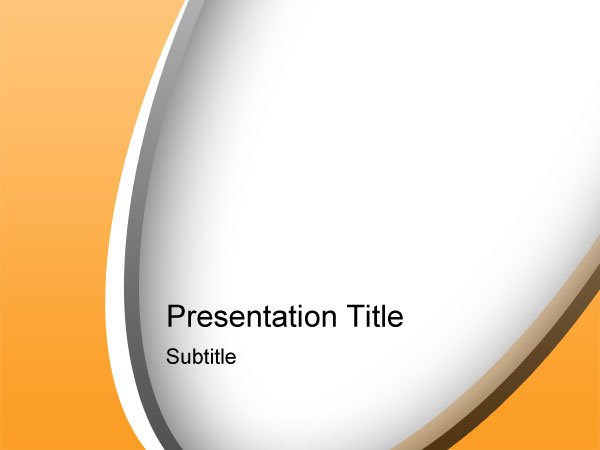 Presentation Title

Subtitle